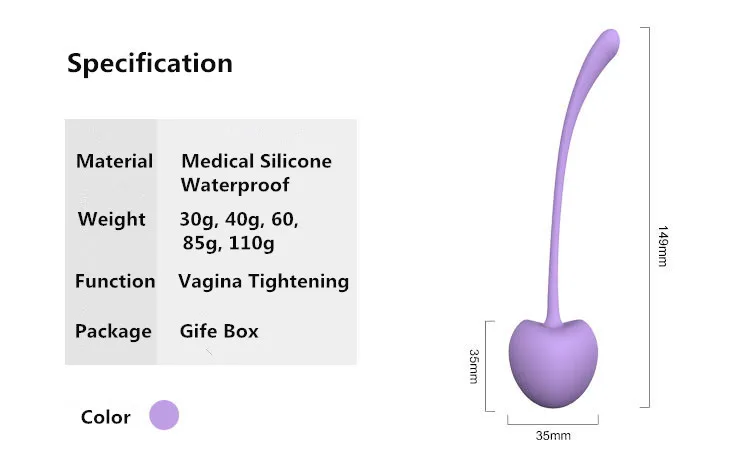 Specification

| Material | Medical Silicone Waterproof |
|---|---|
| Weight | 30g, 40g, 60, 85g, 110g |
| Function | Vagina Tightening |
| Package | Gife Box |

Color

149mm

35mm

35mm